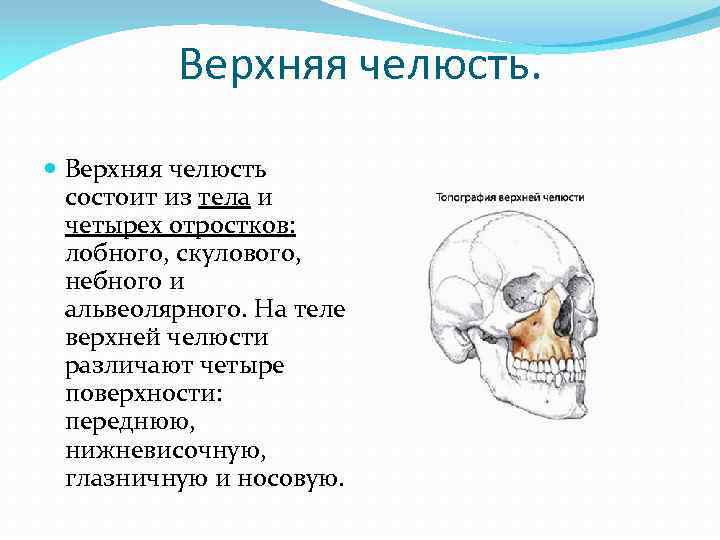 Верхняя челюсть.

Верхняя челюсть состоит из тела и четырех отростков: лобного, скулового, небного и альвеолярного. На теле верхней челюсти различают четыре поверхности: переднюю, нижневисочную, глазничную и носовую.

Топография верхней челюсти